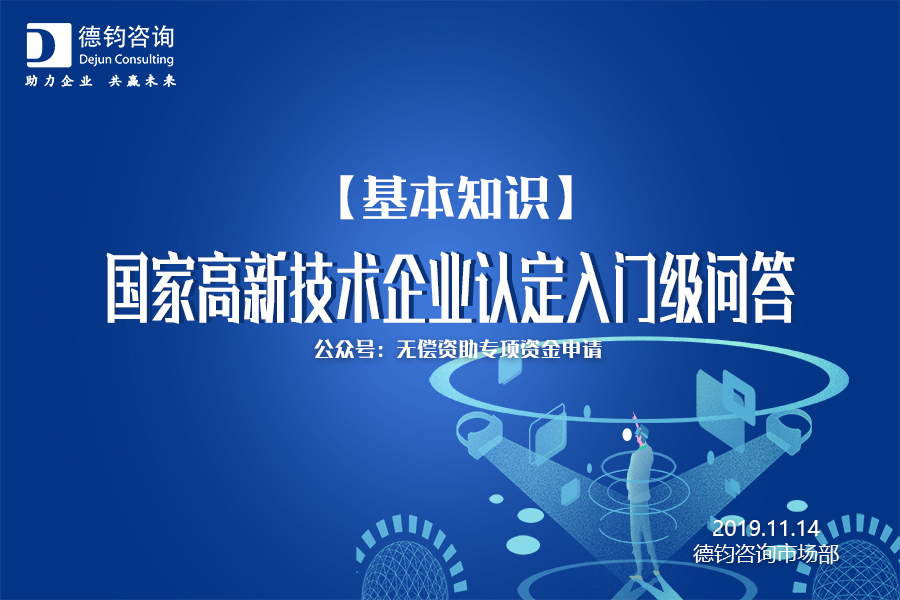 D 德钧咨询
Dejun Consulting
助力企业 共赢未来

【基本知识】
国家高新技术企业认定入门级问答
公众号：无偿资助专项资金申请

2019.11.14
德钧咨询市场部